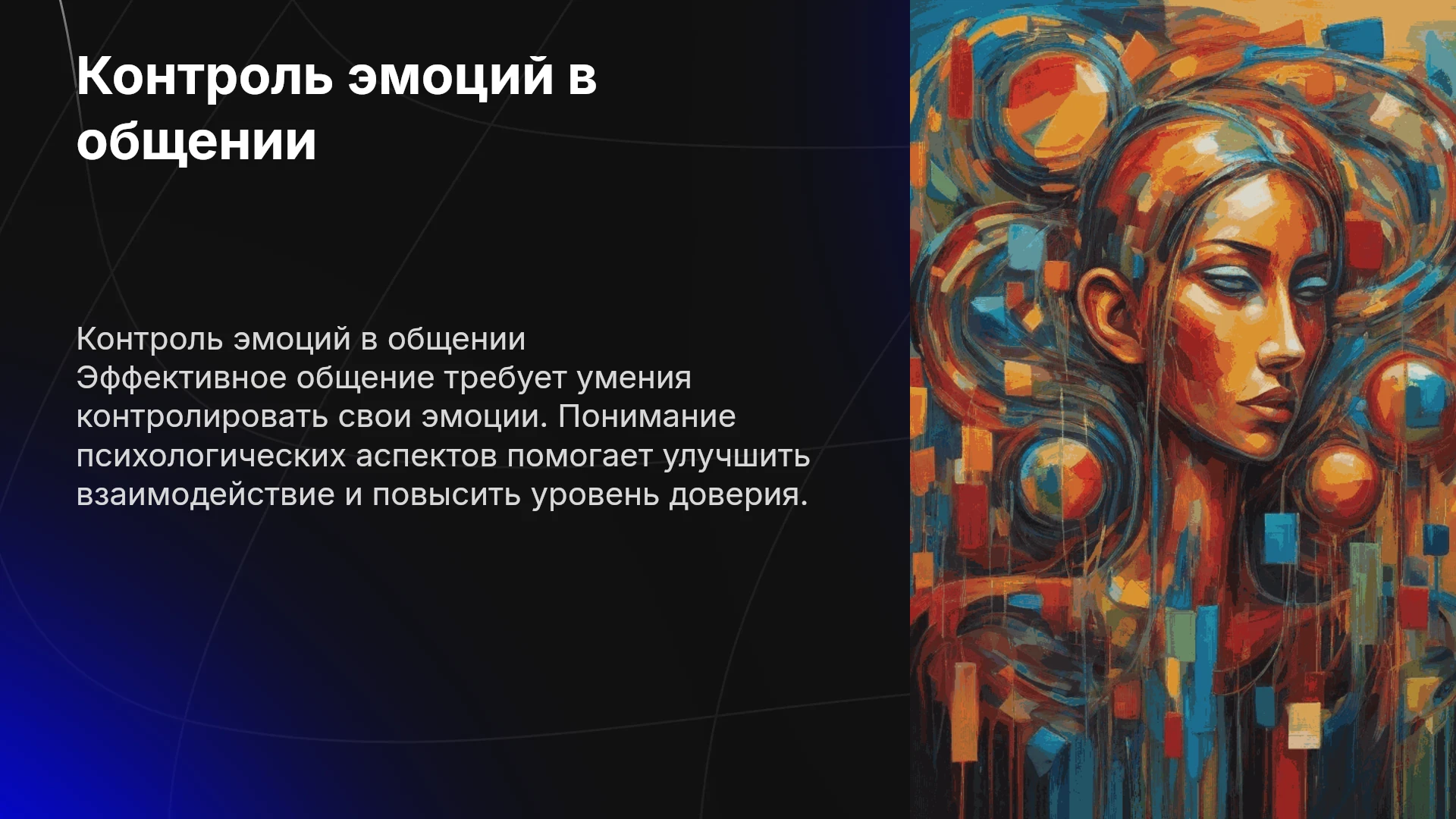 Контроль эмоций в общении

Контроль эмоций в общении
Эффективное общение требует умения контролировать свои эмоции. Понимание психологических аспектов помогает улучшить взаимодействие и повысить уровень доверия.